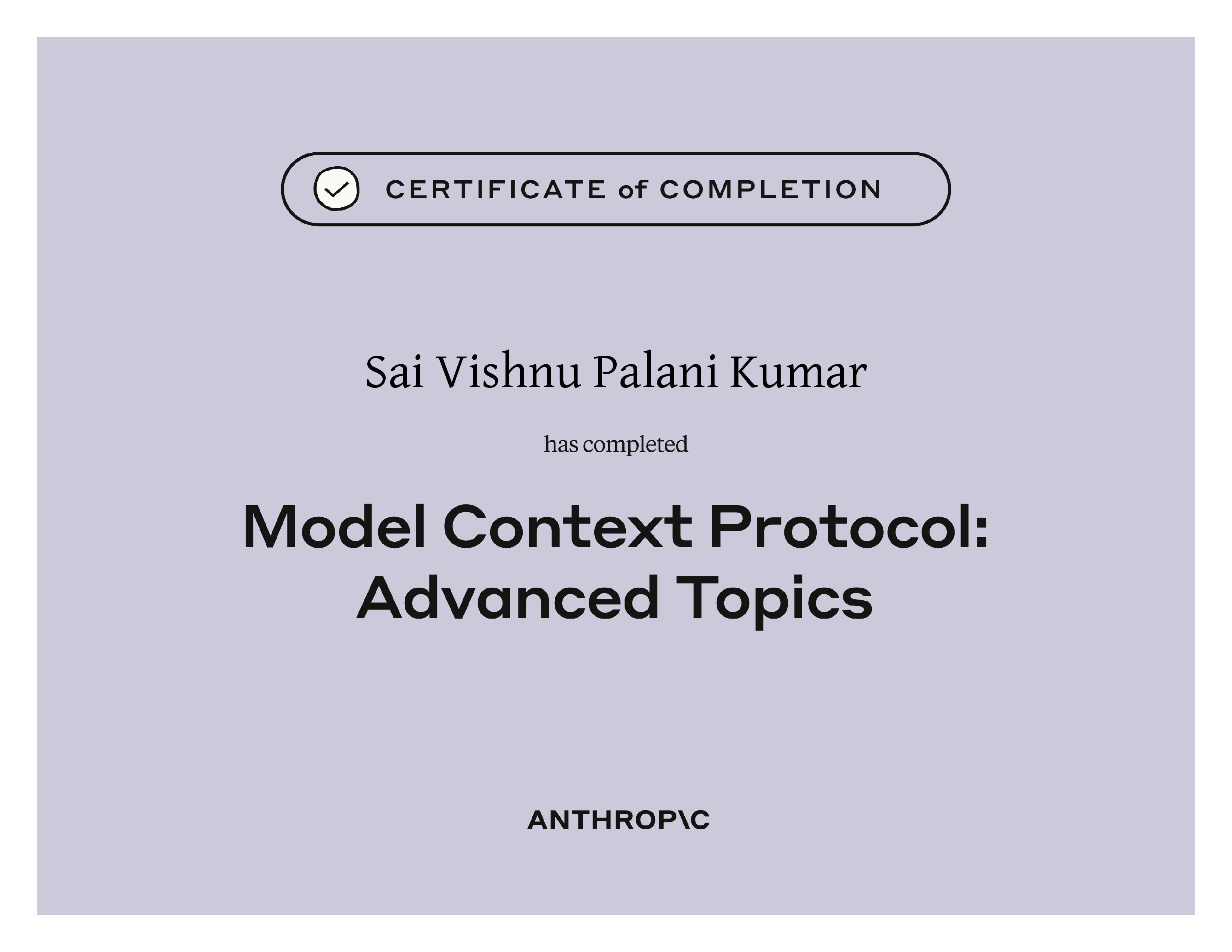 CERTIFICATE of COMPLETION

Sai Vishnu Palani Kumar

has completed

Model Context Protocol: Advanced Topics

ANTHROP\C